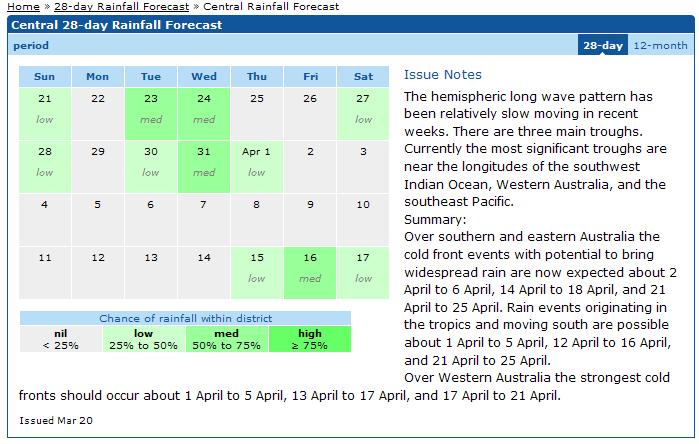 Home » 28-day Rainfall Forecast » Central Rainfall Forecast

Central 28-day Rainfall Forecast

period

28-day 12-month

| Sun | Mon | Tue | Wed | Thu | Fri | Sat |
|---|---|---|---|---|---|---|
| 21 low | 22 | 23 med | 24 med | 25 | 26 | 27 low |
| 28 low | 29 | 30 low | 31 med | Apr 1 low | 2 | 3 |
| 4 | 5 | 6 | 7 | 8 | 9 | 10 |
| 11 | 12 | 13 | 14 | 15 low | 16 med | 17 low |

Chance of rainfall within district

| nil | low | med | high |
|---|---|---|---|
| < 25% | 25% to 50% | 50% to 75% | ≥ 75% |

Issue Notes

The hemispheric long wave pattern has been relatively slow moving in recent weeks. There are three main troughs. Currently the most significant troughs are near the longitudes of the southwest Indian Ocean, Western Australia, and the southeast Pacific.
Summary:
Over southern and eastern Australia the cold front events with potential to bring widespread rain are now expected about 2 April to 6 April, 14 April to 18 April, and 21 April to 25 April. Rain events originating in the tropics and moving south are possible about 1 April to 5 April, 12 April to 16 April, and 21 April to 25 April.
Over Western Australia the strongest cold fronts should occur about 1 April to 5 April, 13 April to 17 April, and 17 April to 21 April.

Issued Mar 20